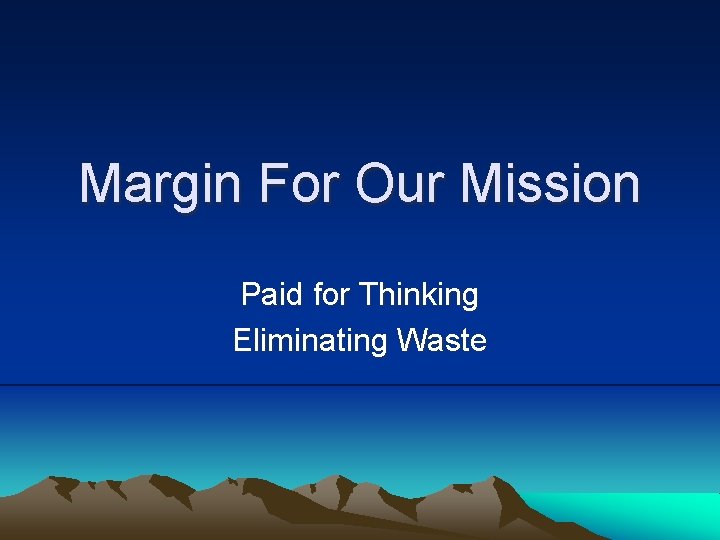 Margin For Our Mission

Paid for Thinking
Eliminating Waste